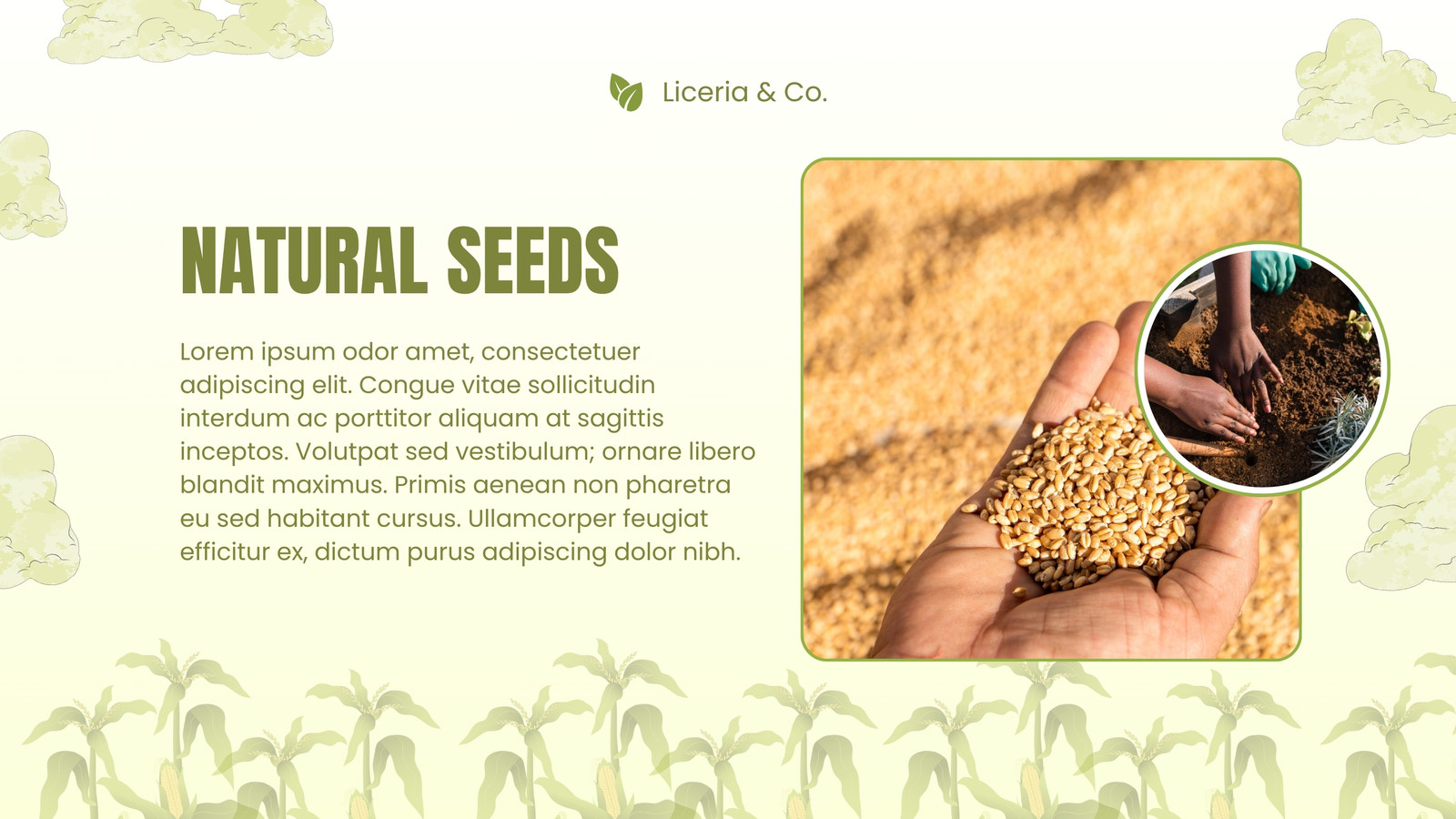 Liceria & Co.

NATURAL SEEDS

Lorem ipsum odor amet, consectetuer adipiscing elit. Congue vitae sollicitudin interdum ac porttitor aliquam at sagittis inceptos. Volutpat sed vestibulum; ornare libero blandit maximus. Primis aenean non pharetra eu sed habitant cursus. Ullamcorper feugiat efficitur ex, dictum purus adipiscing dolor nibh.